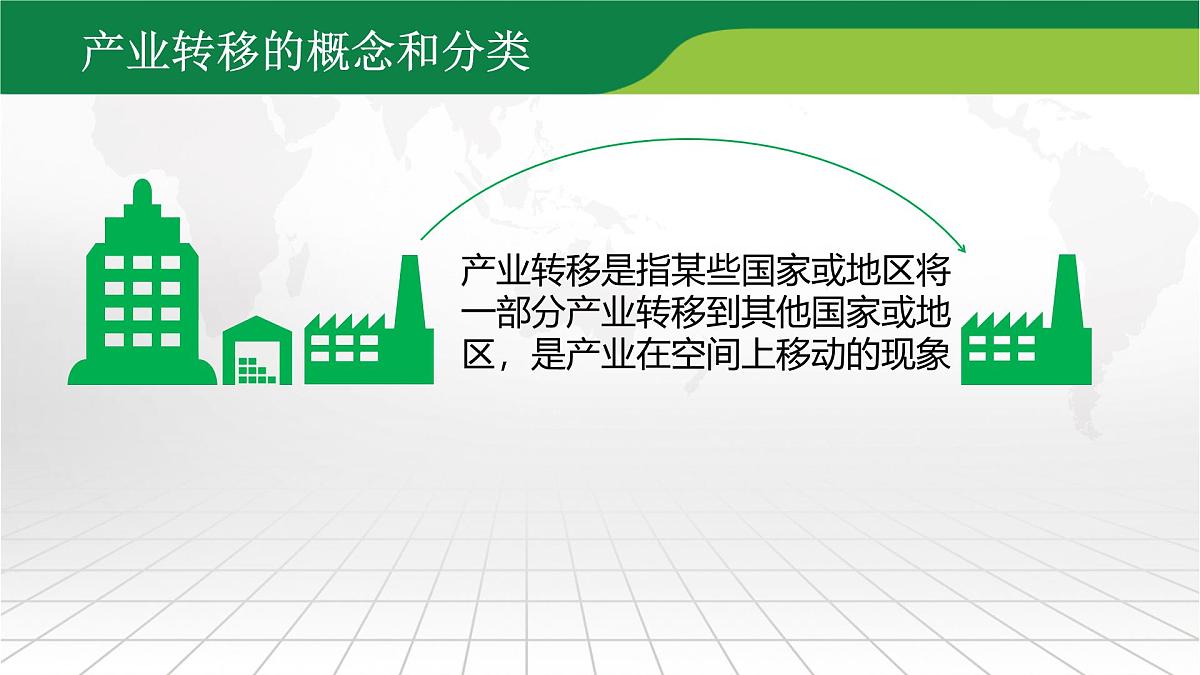 产业转移的概念和分类

产业转移是指某些国家或地区将一部分产业转移到其他国家或地区，是产业在空间上移动的现象